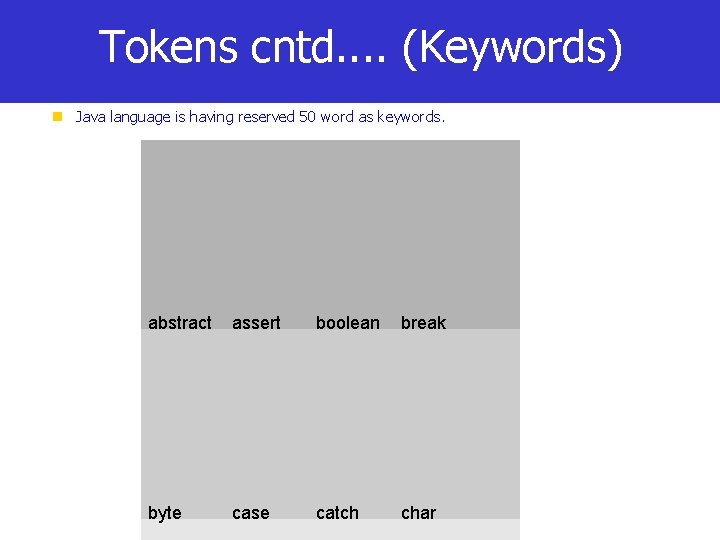 Tokens cntd.... (Keywords)

Java language is having reserved 50 word as keywords.

| abstract | assert | boolean | break |
|---|---|---|---|
| byte | case | catch | char |